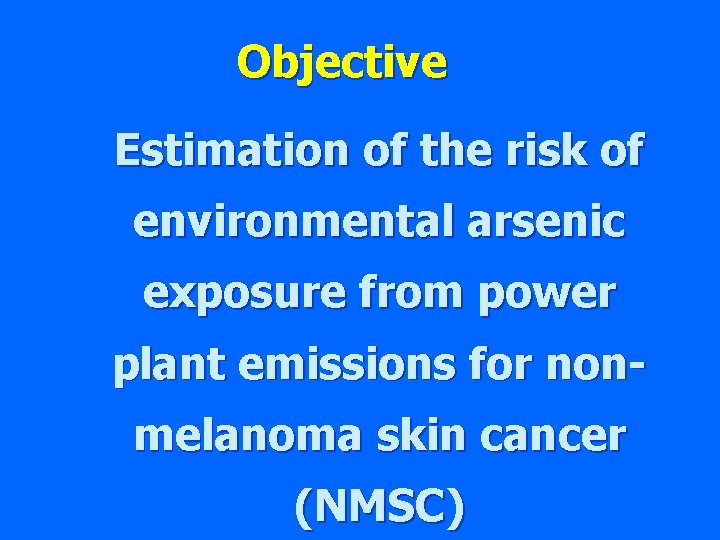 Objective

Estimation of the risk of environmental arsenic exposure from power plant emissions for non-melanoma skin cancer (NMSC)